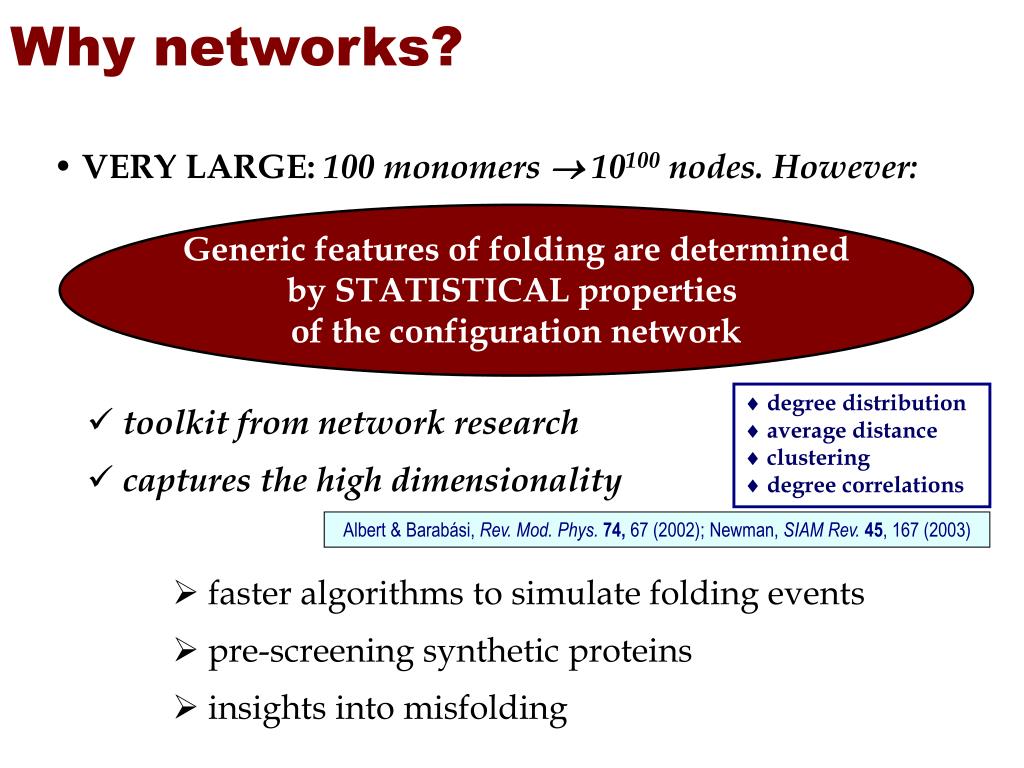 Why networks?

• VERY LARGE: 100 monomers $\rightarrow 10^{100}$ nodes. However:

Generic features of folding are determined by STATISTICAL properties of the configuration network

✓ toolkit from network research

✓ captures the high dimensionality

♦ degree distribution
♦ average distance
♦ clustering
♦ degree correlations

Albert & Barabási, Rev. Mod. Phys. 74, 67 (2002); Newman, SIAM Rev. 45, 167 (2003)

➢ faster algorithms to simulate folding events

➢ pre-screening synthetic proteins

➢ insights into misfolding